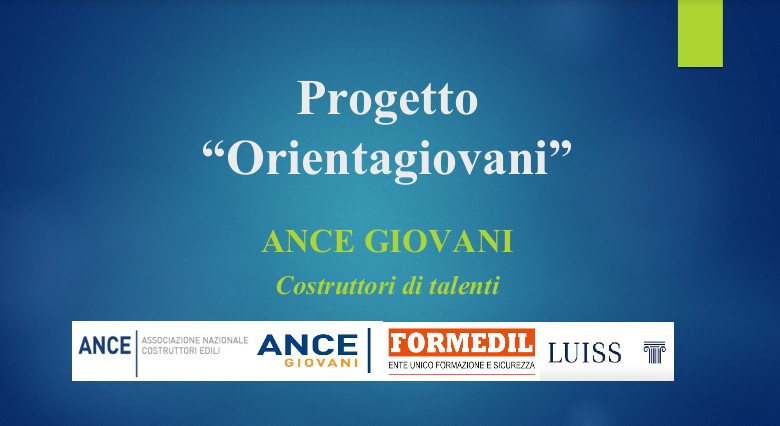 Progetto
“Orientagiovani”

ANCE GIOVANI

Costruttori di talenti

ANCE ASSOCIAZIONE NAZIONALE COSTRUTTORI EDILI

ANCE GIOVANI

FORMEDIL ENTE UNICO FORMAZIONE E SICUREZZA

LUISS